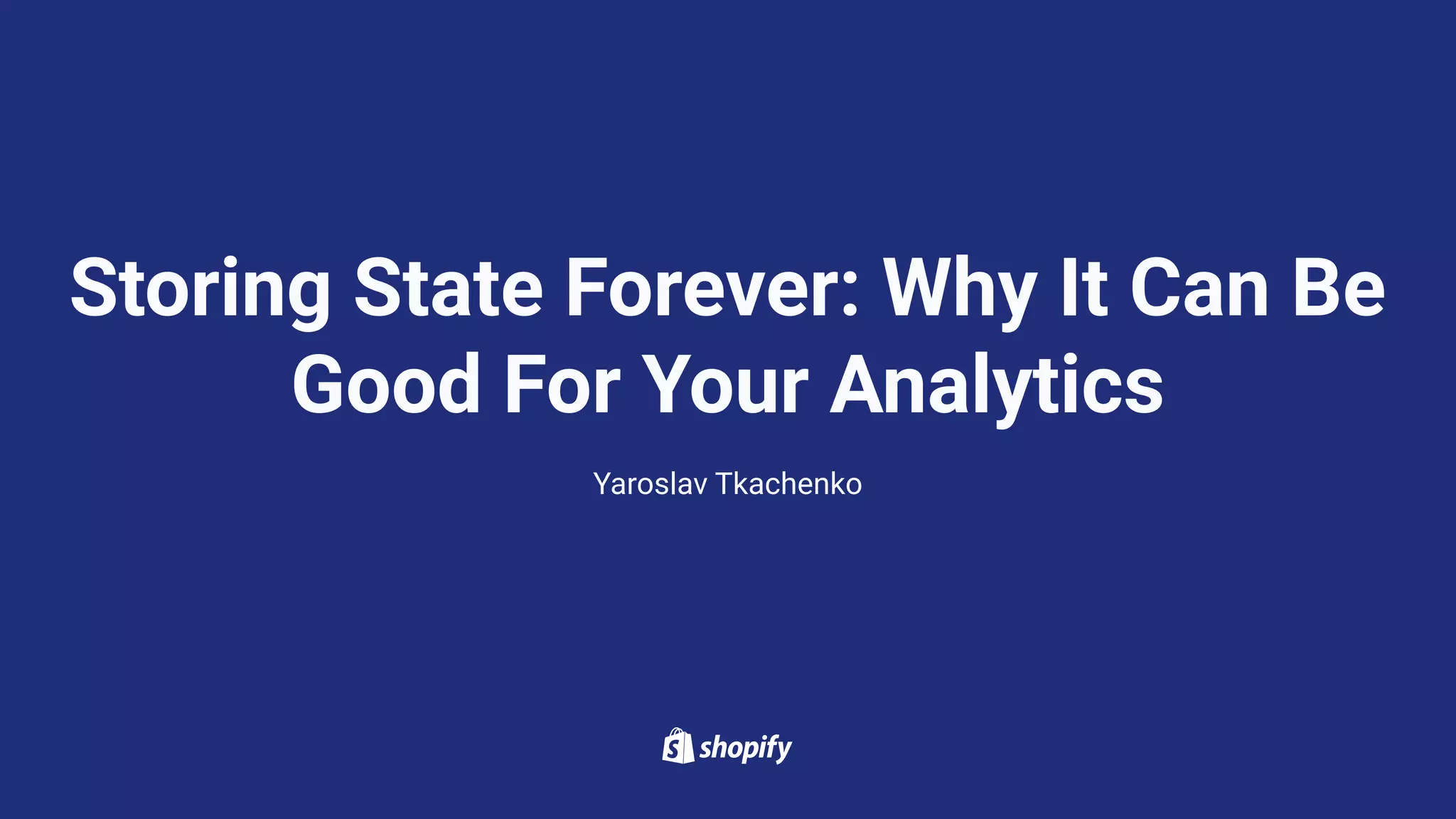 Storing State Forever: Why It Can Be Good For Your Analytics

Yaroslav Tkachenko

shopify